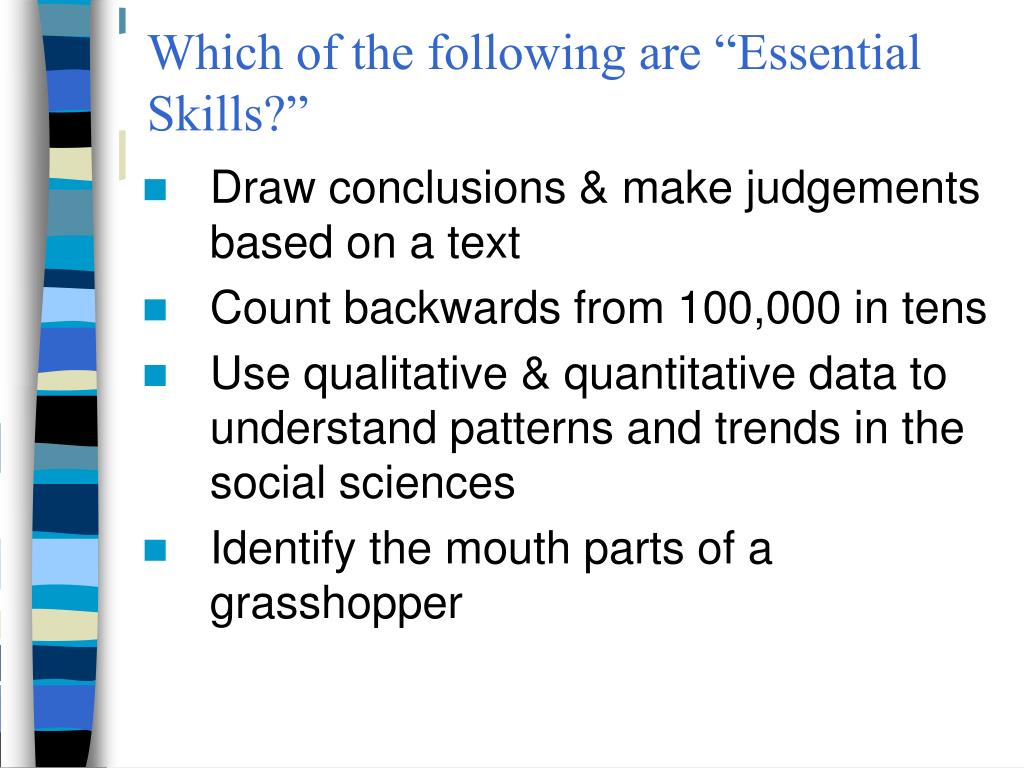 Which of the following are “Essential Skills?”

- Draw conclusions & make judgements based on a text
- Count backwards from 100,000 in tens
- Use qualitative & quantitative data to understand patterns and trends in the social sciences
- Identify the mouth parts of a grasshopper